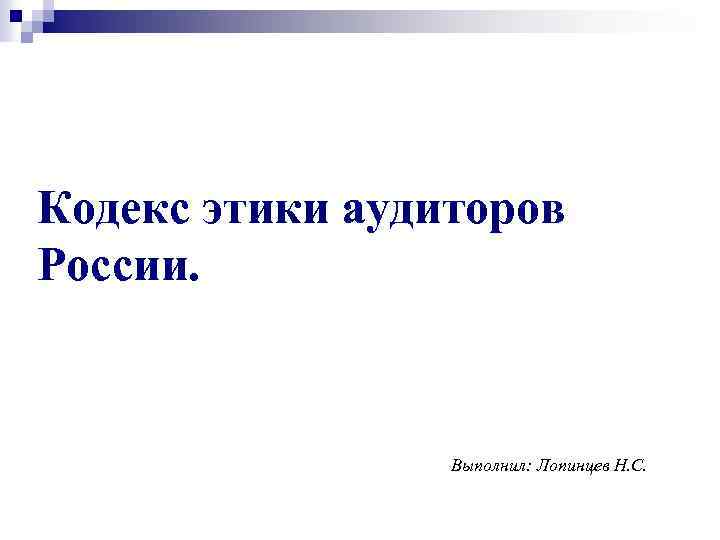 Кодекс этики аудиторов России.

Выполнил: Лопинцев Н.С.